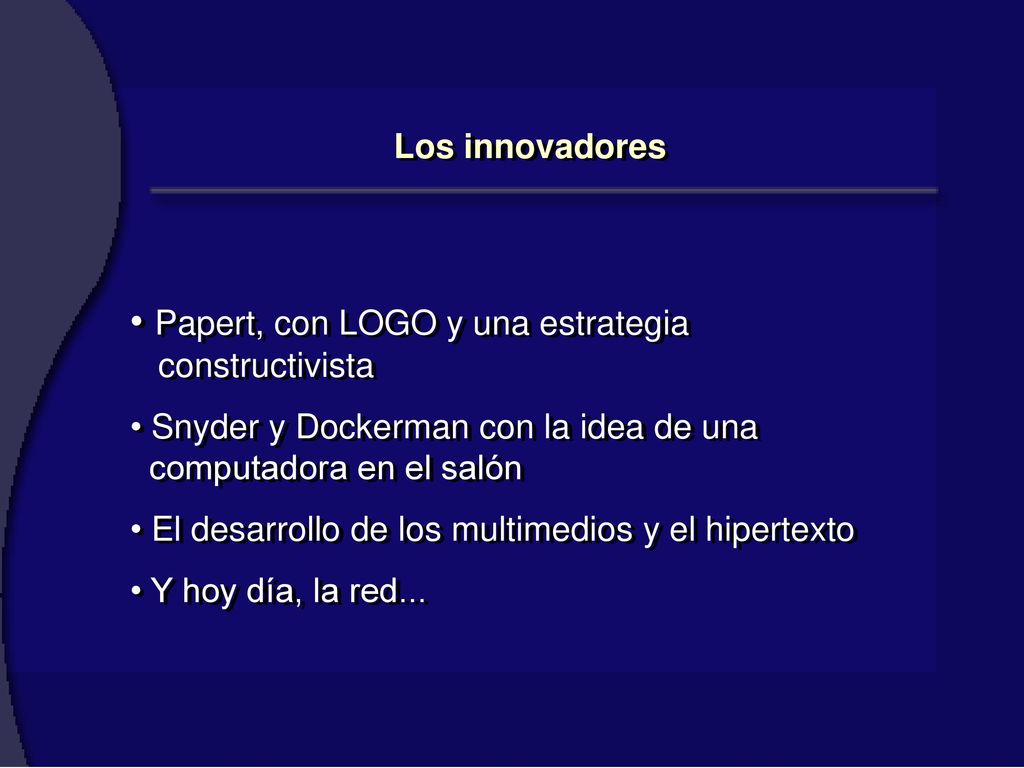 Los innovadores

• Papert, con LOGO y una estrategia constructivista

• Snyder y Dockerman con la idea de una computadora en el salón

• El desarrollo de los multimedios y el hipertexto

• Y hoy día, la red...